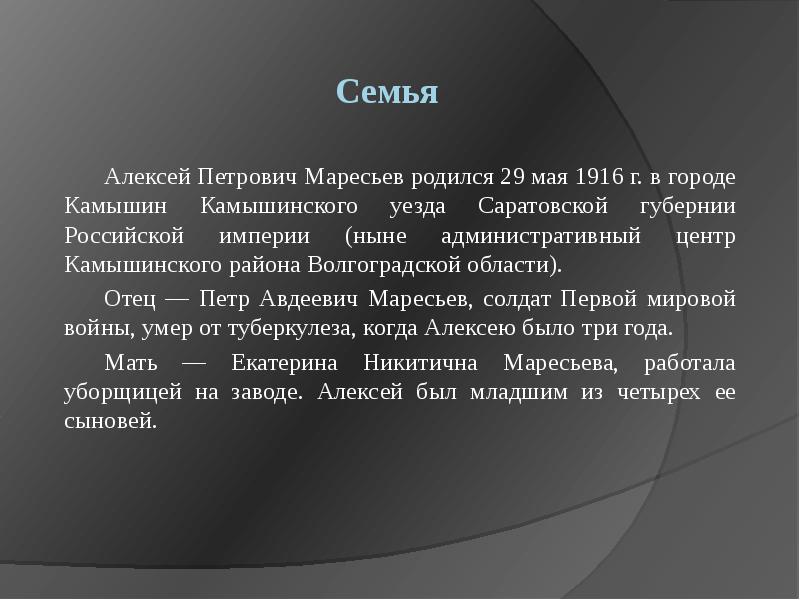 Семья

Алексей Петрович Маресьев родился 29 мая 1916 г. в городе Камышин Камышинского уезда Саратовской губернии Российской империи (ныне административный центр Камышинского района Волгоградской области).

Отец — Петр Авдеевич Маресьев, солдат Первой мировой войны, умер от туберкулеза, когда Алексею было три года.

Мать — Екатерина Никитична Маресьева, работала уборщицей на заводе. Алексей был младшим из четырех ее сыновей.